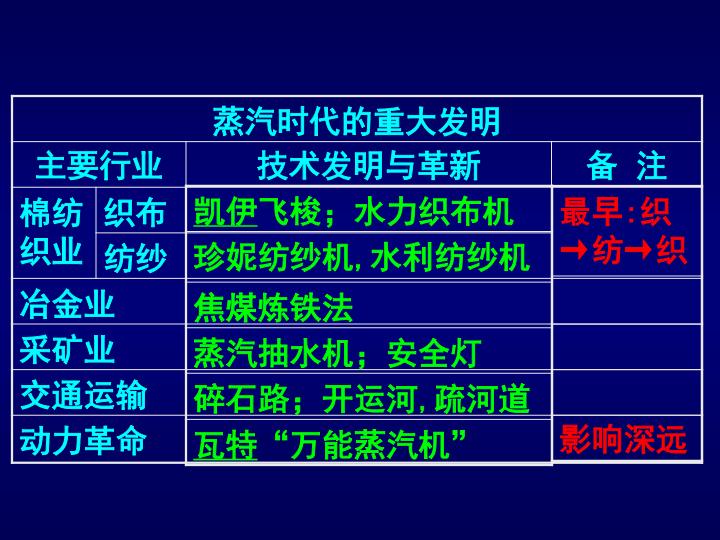 | 蒸汽时代的重大发明 | | | |
|---|---|---|---|
| 主要行业 | | 技术发明与革新 | 备 注 |
| 棉纺织业 | 织布 | 凯伊飞梭；水力织布机 | 最早:织→纺→织 |
| | 纺纱 | 珍妮纺纱机,水利纺纱机 | |
| 冶金业 | | 焦煤炼铁法 | |
| 采矿业 | | 蒸汽抽水机；安全灯 | |
| 交通运输 | | 碎石路；开运河,疏河道 | |
| 动力革命 | | 瓦特“万能蒸汽机” | 影响深远 |